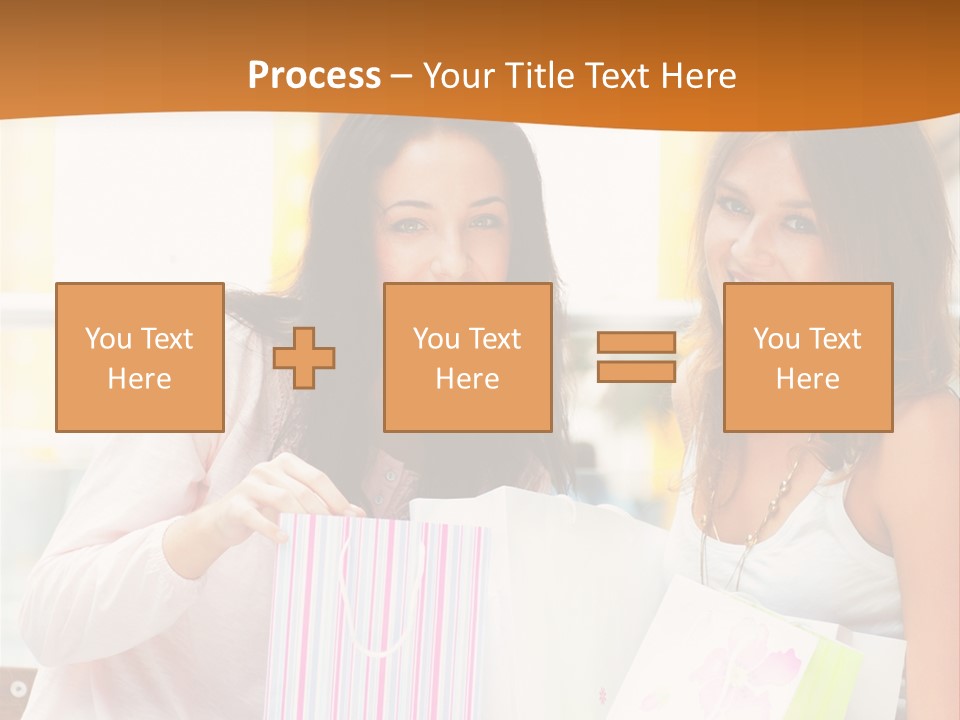 Process – Your Title Text Here

You Text Here

You Text Here

You Text Here